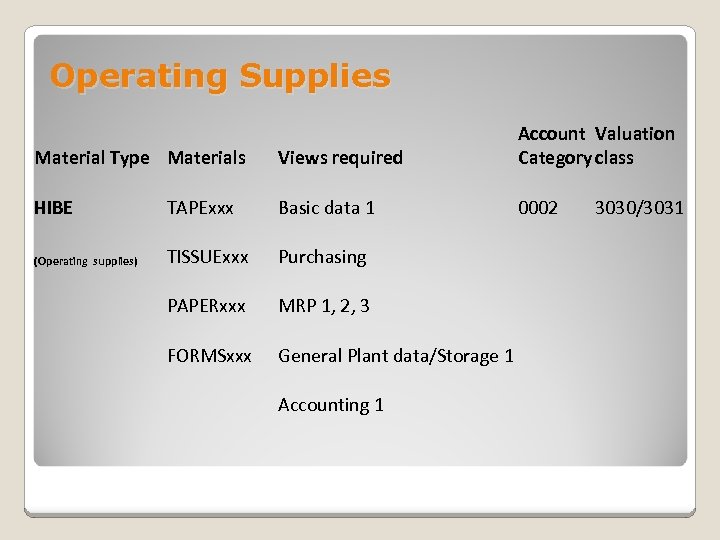 Operating Supplies

| Material Type | Materials | Views required | Account Category | Valuation class |
|---|---|---|---|---|
| HIBE | TAPExxx | Basic data 1 | 0002 | 3030/3031 |
| (Operating supplies) | TISSUExxx | Purchasing | | |
| | PAPERxxx | MRP 1, 2, 3 | | |
| | FORMSxxx | General Plant data/Storage 1 | | |
| | | Accounting 1 | | |